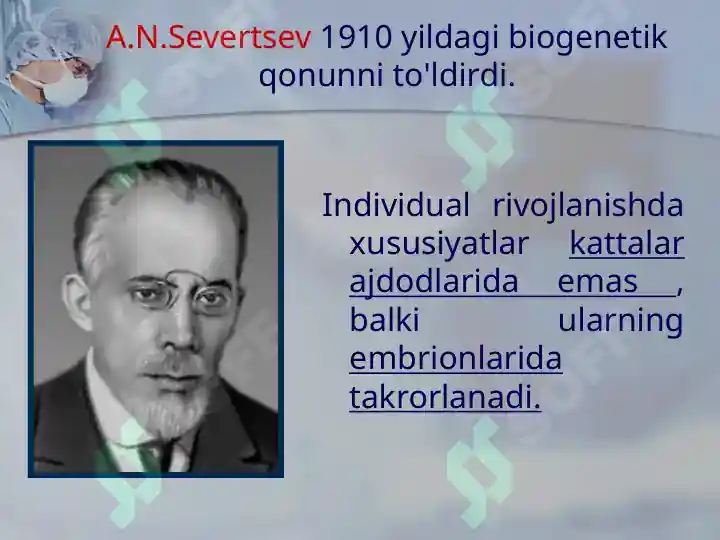 A.N.Severtsev 1910 yildagi biogenetik qonunni to'ldirdi.

Individual rivojlanishda xususiyatlar kattalar ajdodlarida emas , balki ularning embrionlarida takrorlanadi.